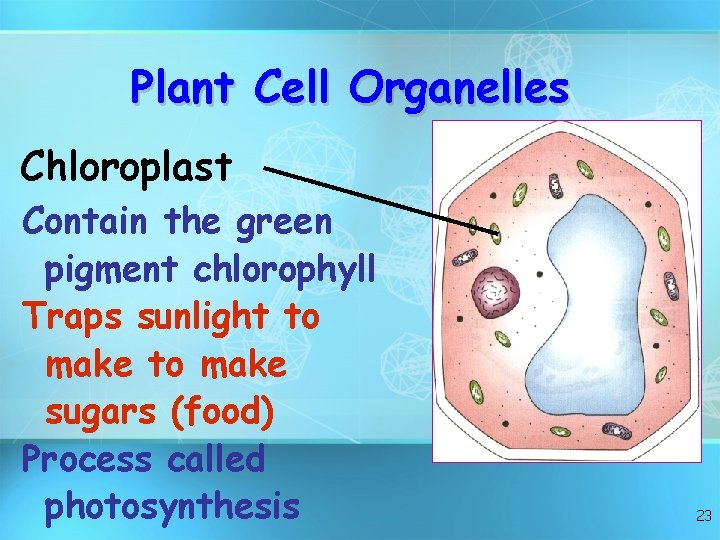 Plant Cell Organelles

Chloroplast

Contain the green pigment chlorophyll

Traps sunlight to make to make sugars (food)

Process called photosynthesis

23